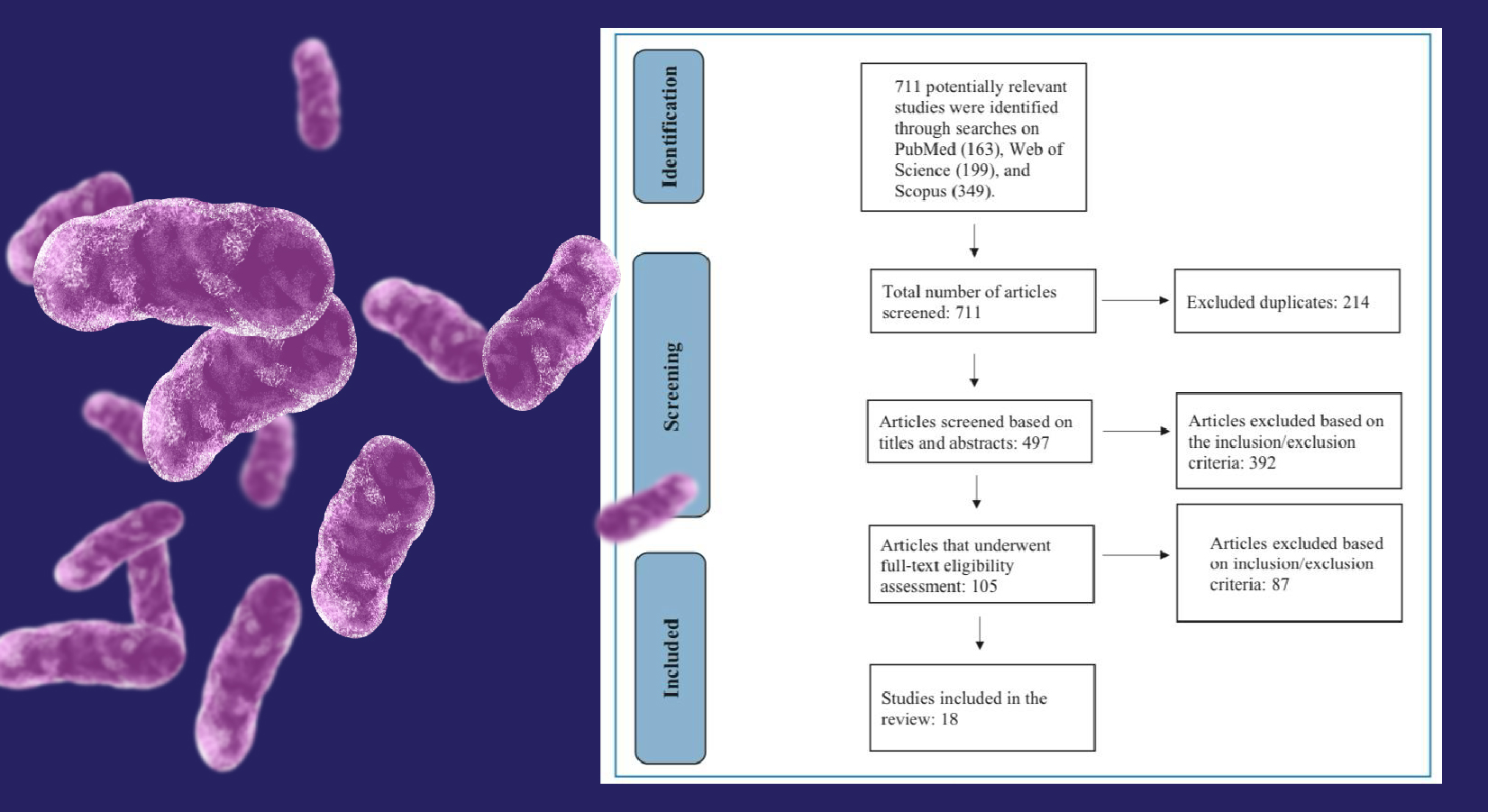 Identification

711 potentially relevant studies were identified through searches on PubMed (163), Web of Science (199), and Scopus (349).

Screening

Total number of articles screened: 711

Excluded duplicates: 214

Articles screened based on titles and abstracts: 497

Articles excluded based on the inclusion/exclusion criteria: 392

Articles that underwent full-text eligibility assessment: 105

Articles excluded based on inclusion/exclusion criteria: 87

Included

Studies included in the review: 18